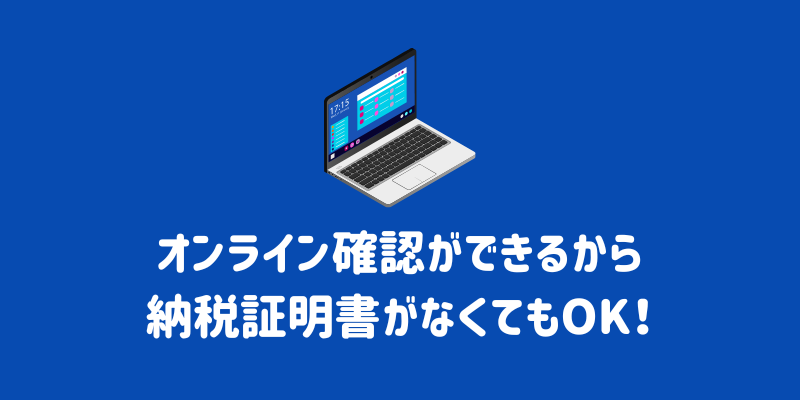 17:15

オンライン確認ができるから
納税証明書がなくてもOK!